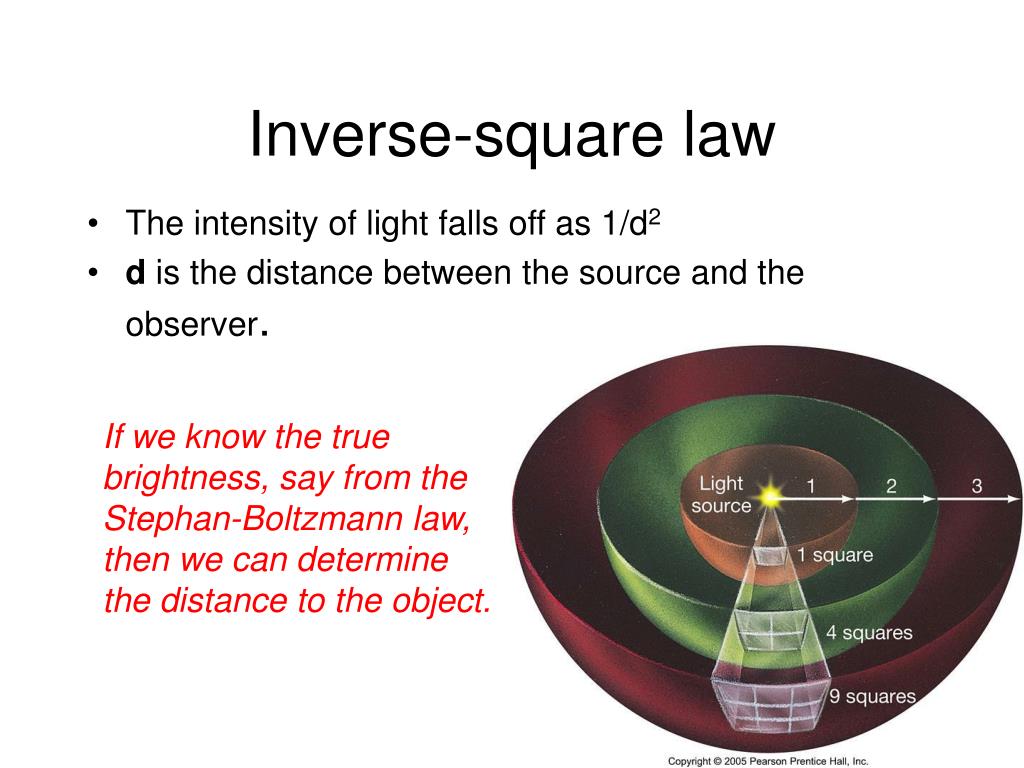 Inverse-square law

• The intensity of light falls off as $1/d^2$
• **d** is the distance between the source and the observer.

If we know the true brightness, say from the Stephan-Boltzmann law, then we can determine the distance to the object.

Light source
1
2
3
1 square
4 squares
9 squares

Copyright © 2005 Pearson Prentice Hall, Inc.